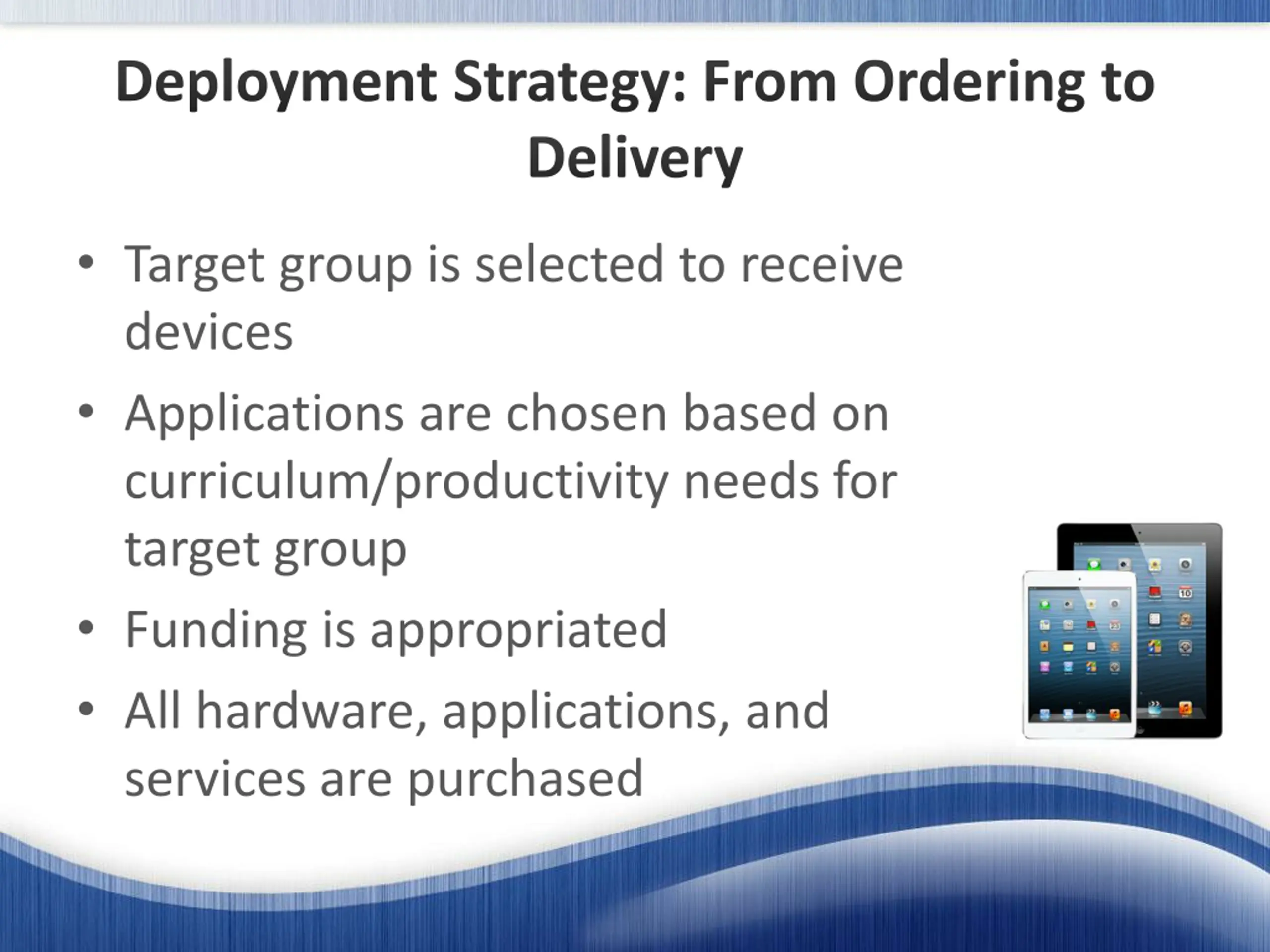 Deployment Strategy: From Ordering to Delivery

• Target group is selected to receive devices

• Applications are chosen based on curriculum/productivity needs for target group

• Funding is appropriated

• All hardware, applications, and services are purchased